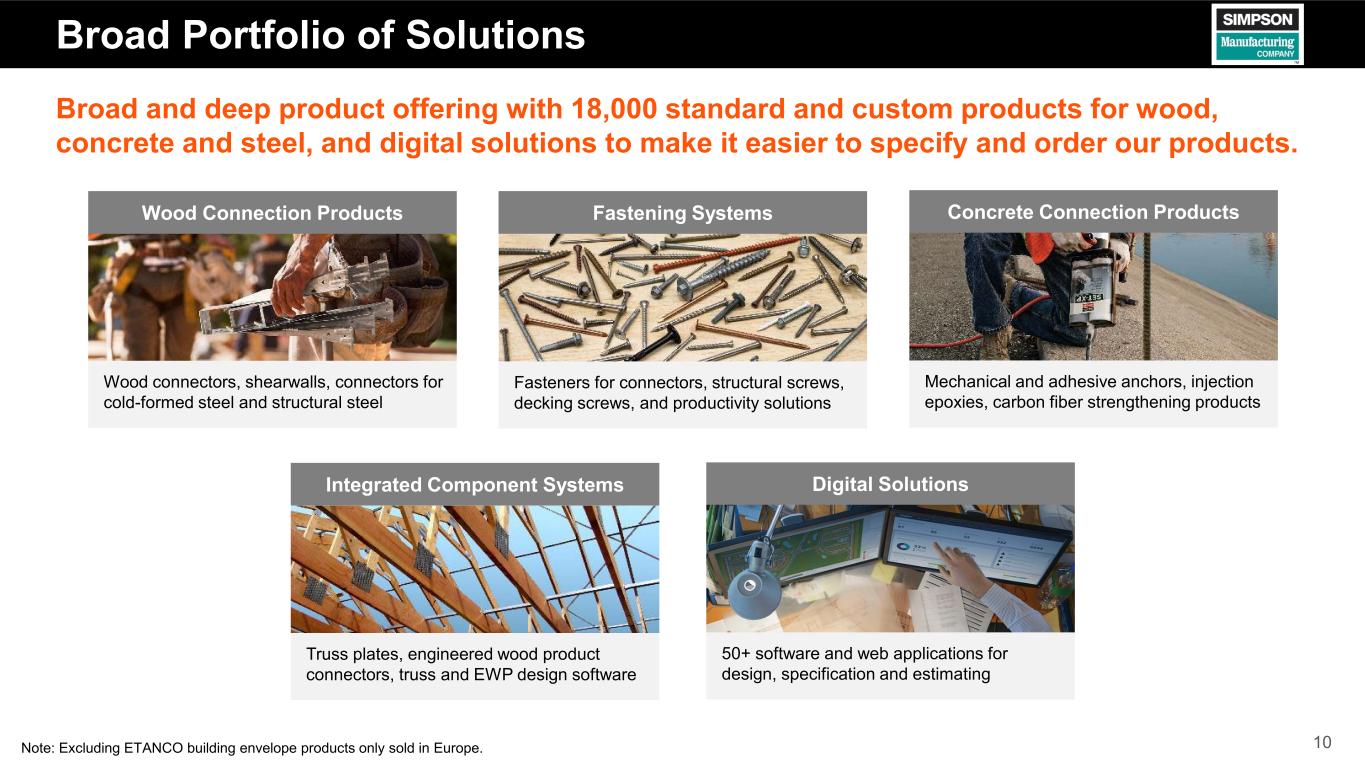 Broad Portfolio of Solutions

SIMPSON
Manufacturing
COMPANY

Broad and deep product offering with 18,000 standard and custom products for wood, concrete and steel, and digital solutions to make it easier to specify and order our products.

Wood Connection Products

Wood connectors, shearwalls, connectors for cold-formed steel and structural steel

Fastening Systems

Fasteners for connectors, structural screws, decking screws, and productivity solutions

Concrete Connection Products

Mechanical and adhesive anchors, injection epoxies, carbon fiber strengthening products

Integrated Component Systems

Truss plates, engineered wood product connectors, truss and EWP design software

Digital Solutions

50+ software and web applications for design, specification and estimating

Note: Excluding ETANCO building envelope products only sold in Europe.

10